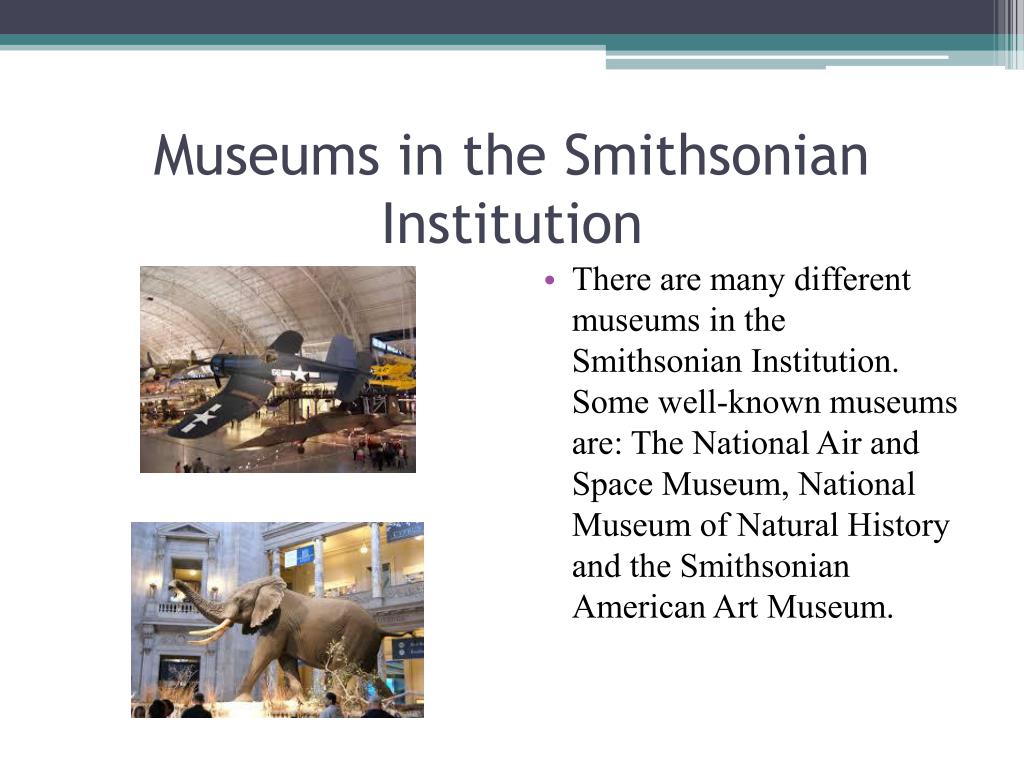 Museums in the Smithsonian Institution

• There are many different museums in the Smithsonian Institution. Some well-known museums are: The National Air and Space Museum, National Museum of Natural History and the Smithsonian American Art Museum.